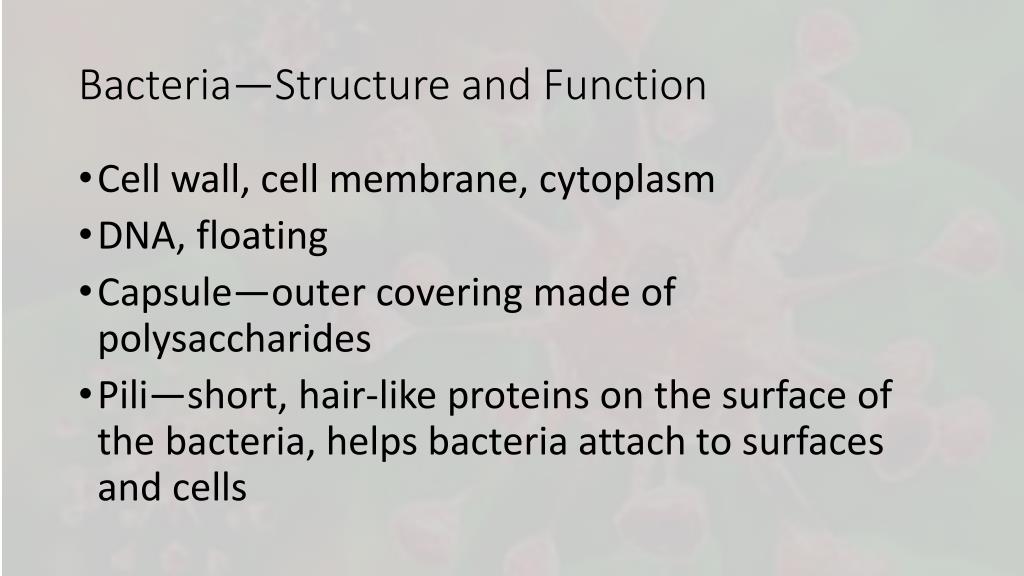 Bacteria—Structure and Function

• Cell wall, cell membrane, cytoplasm
• DNA, floating
• Capsule—outer covering made of polysaccharides
• Pili—short, hair-like proteins on the surface of the bacteria, helps bacteria attach to surfaces and cells